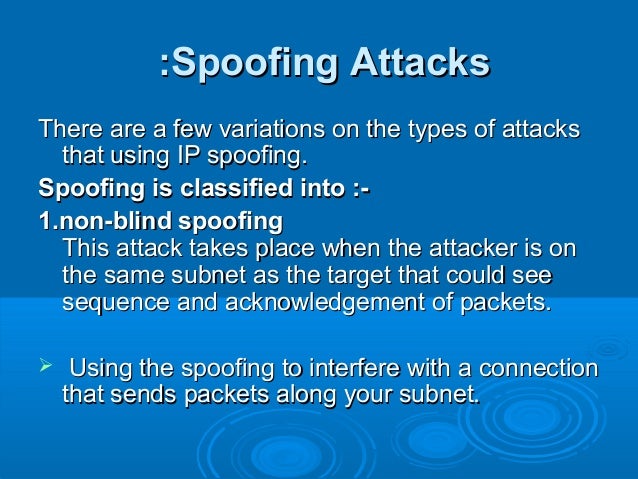 :Spoofing Attacks

There are a few variations on the types of attacks that using IP spoofing.

Spoofing is classified into :-

1.non-blind spoofing
This attack takes place when the attacker is on the same subnet as the target that could see sequence and acknowledgement of packets.

➢ Using the spoofing to interfere with a connection that sends packets along your subnet.